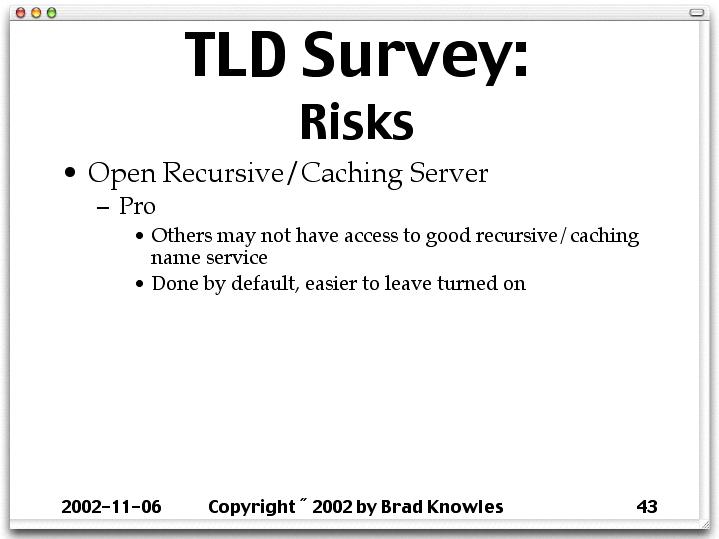 TLD Survey:
Risks

• Open Recursive/Caching Server
– Pro
• Others may not have access to good recursive/caching name service
• Done by default, easier to leave turned on

2002-11-06 Copyright ˝ 2002 by Brad Knowles 43